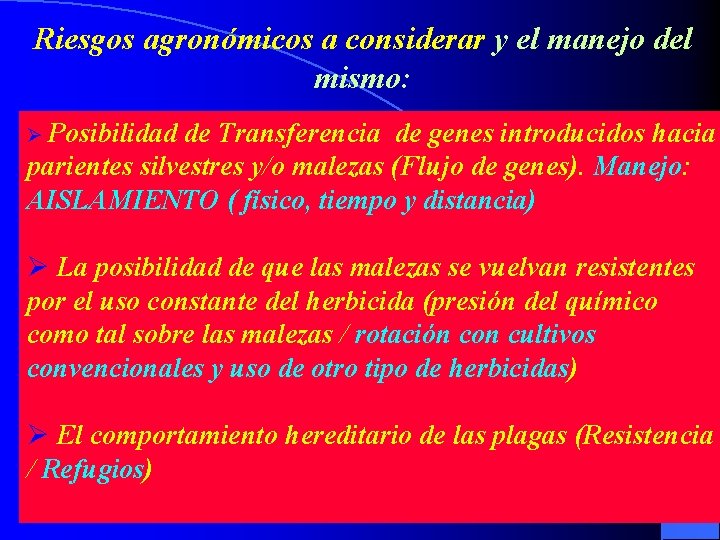 Riesgos agronómicos a considerar y el manejo del mismo:

➢ Posibilidad de Transferencia de genes introducidos hacia parientes silvestres y/o malezas (Flujo de genes). Manejo: AISLAMIENTO ( físico, tiempo y distancia)

➢ La posibilidad de que las malezas se vuelvan resistentes por el uso constante del herbicida (presión del químico como tal sobre las malezas / rotación con cultivos convencionales y uso de otro tipo de herbicidas)

➢ El comportamiento hereditario de las plagas (Resistencia / Refugios)